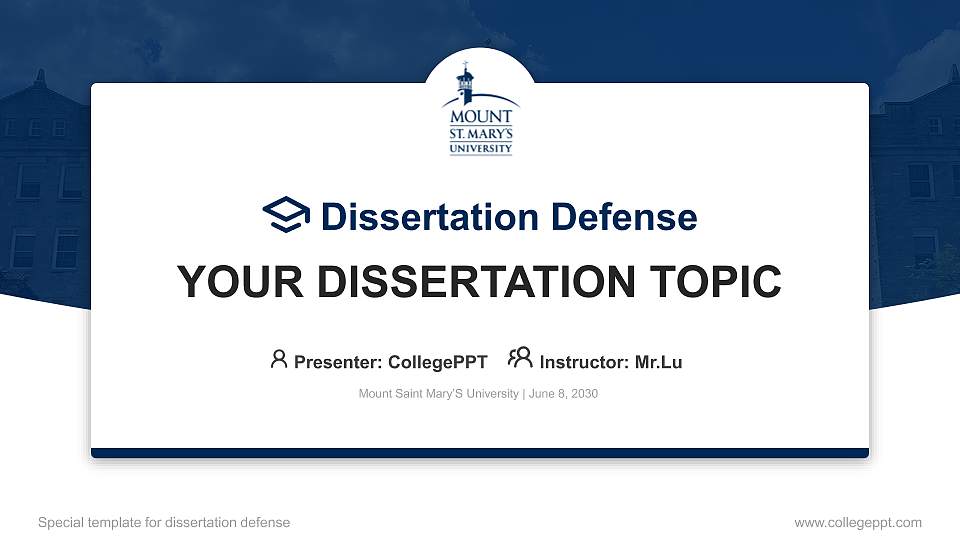 MOUNT
ST. MARY'S
UNIVERSITY

Dissertation Defense

YOUR DISSERTATION TOPIC

Presenter: CollegePPT Instructor: Mr.Lu

Mount Saint Mary'S University | June 8, 2030

Special template for dissertation defense

www.collegeppt.com